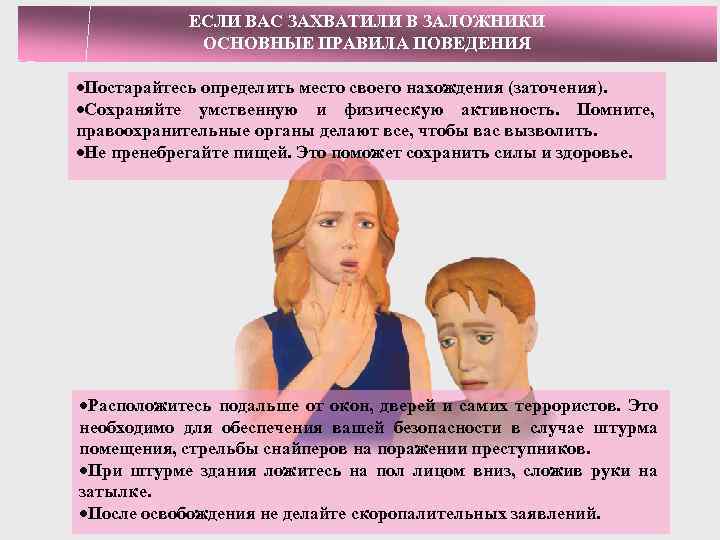 ЕСЛИ ВАС ЗАХВАТИЛИ В ЗАЛОЖНИКИ
ОСНОВНЫЕ ПРАВИЛА ПОВЕДЕНИЯ

•Постарайтесь определить место своего нахождения (заточения).
•Сохраняйте умственную и физическую активность. Помните, правоохранительные органы делают все, чтобы вас вызволить.
•Не пренебрегайте пищей. Это поможет сохранить силы и здоровье.

•Расположитесь подальше от окон, дверей и самих террористов. Это необходимо для обеспечения вашей безопасности в случае штурма помещения, стрельбы снайперов на поражении преступников.
•При штурме здания ложитесь на пол лицом вниз, сложив руки на затылке.
•После освобождения не делайте скоропалительных заявлений.